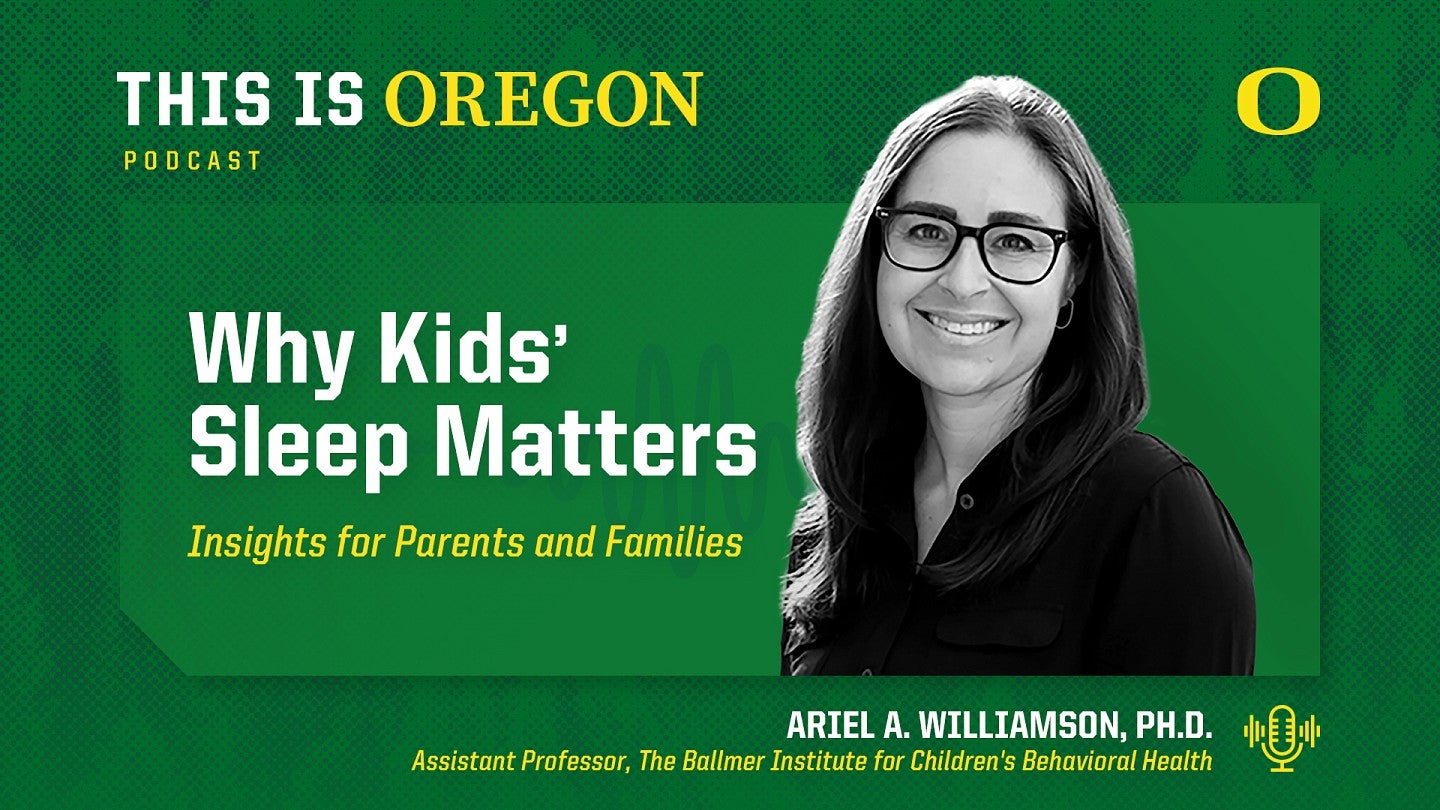 THIS IS OREGON
PODCAST

O

Why Kids' Sleep Matters

Insights for Parents and Families

ARIEL A. WILLIAMSON, PH.D.
Assistant Professor, The Ballmer Institute for Children's Behavioral Health